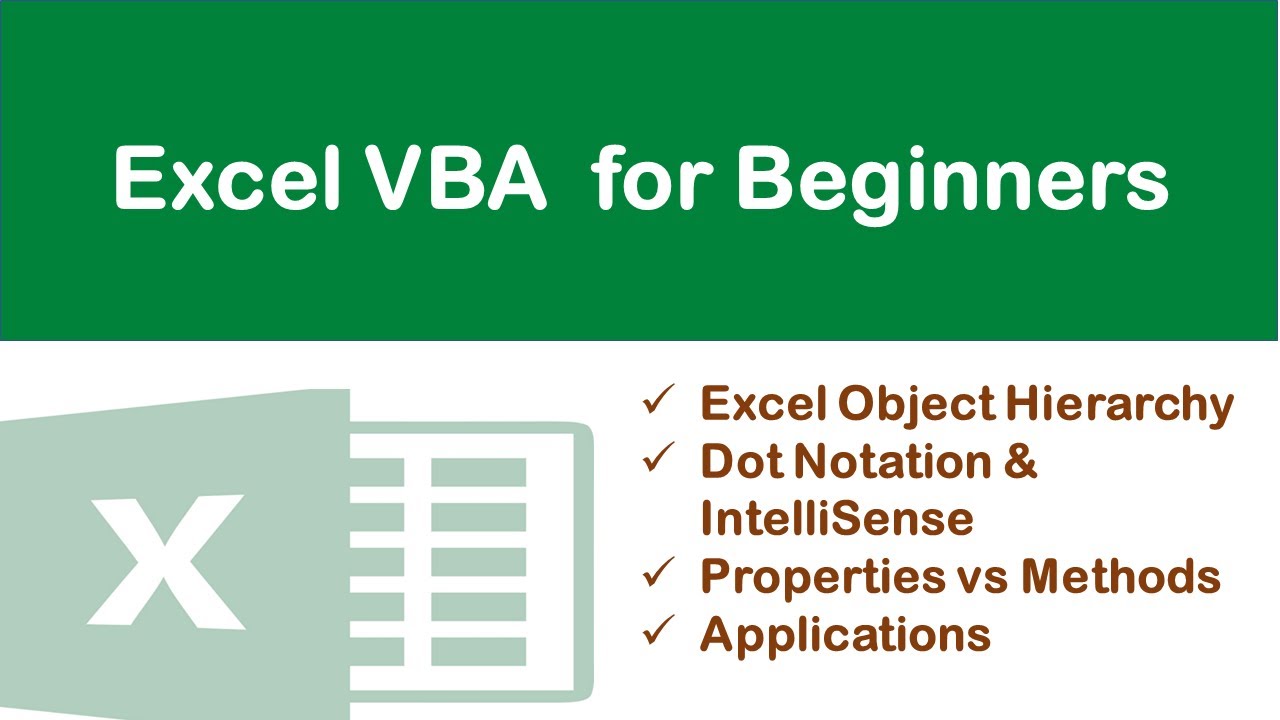 Excel VBA for Beginners

X

✓ Excel Object Hierarchy
✓ Dot Notation & IntelliSense
✓ Properties vs Methods
✓ Applications